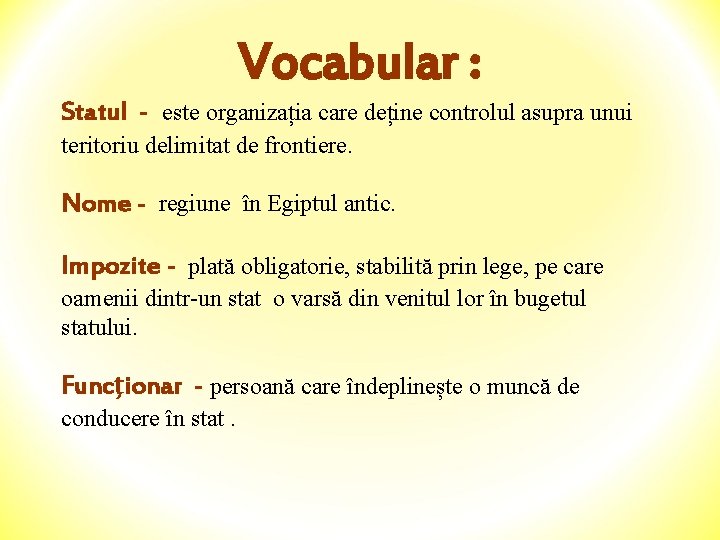 Vocabular :

Statul - este organizația care deține controlul asupra unui teritoriu delimitat de frontiere.

Nome - regiune în Egiptul antic.

Impozite - plată obligatorie, stabilită prin lege, pe care oamenii dintr-un stat o varsă din venitul lor în bugetul statului.

Funcţionar - persoană care îndeplinește o muncă de conducere în stat .